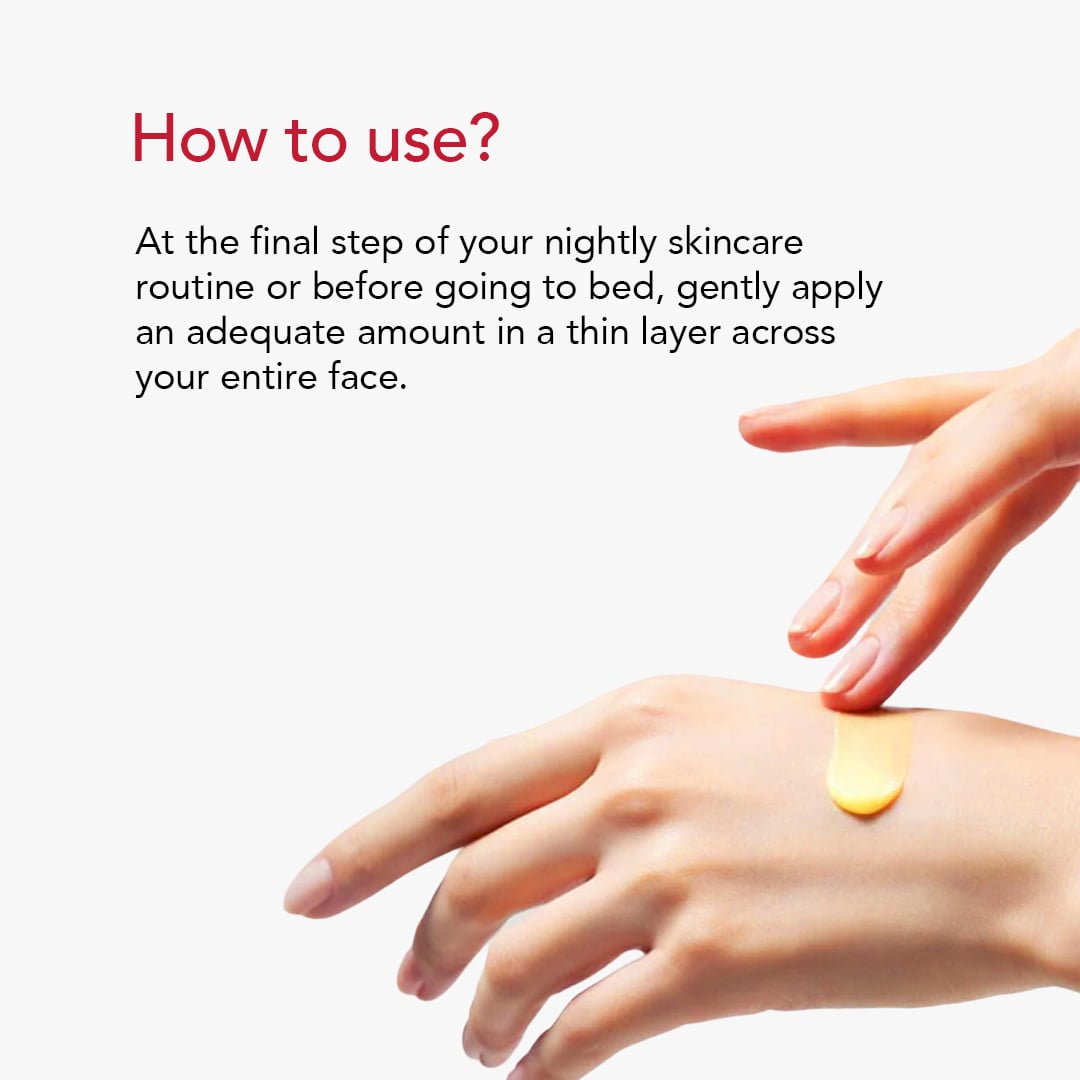 How to use?

At the final step of your nightly skincare routine or before going to bed, gently apply an adequate amount in a thin layer across your entire face.